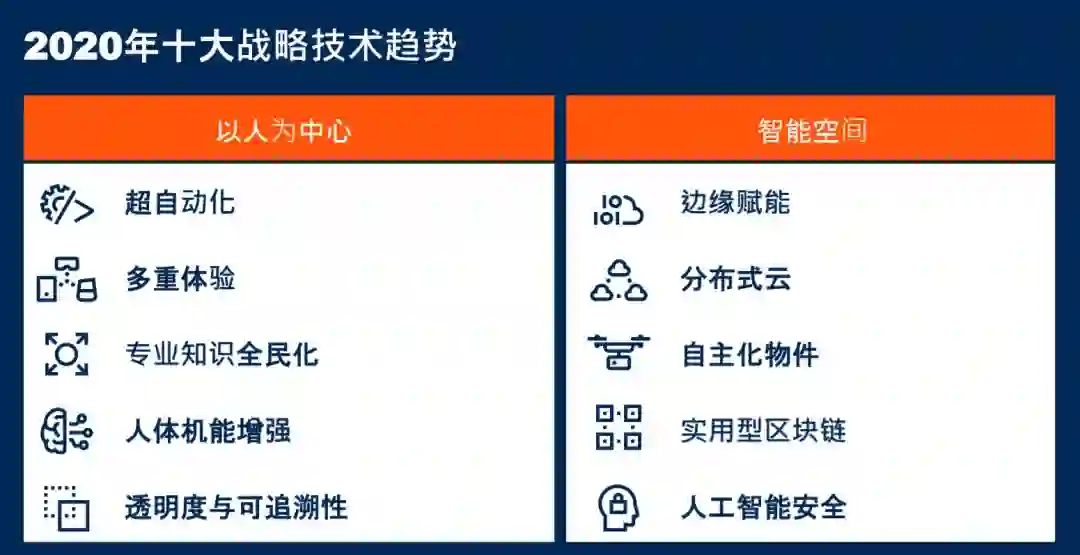 2020年十大战略技术趋势

以人为中心

超自动化

多重体验

专业知识全民化

人体机能增强

透明度与可追溯性

智能空间

边缘赋能

分布式云

自主化物件

实用型区块链

人工智能安全